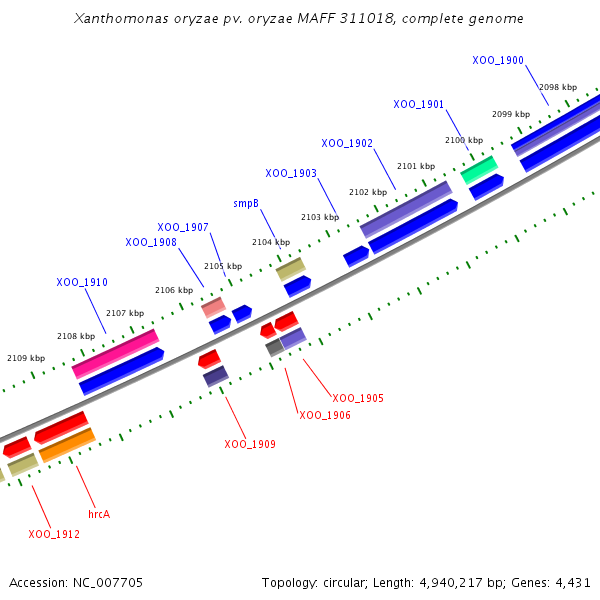 Xanthomonas oryzae pv. oryzae MAFF 311018, complete genome

XOO_1900
2098 kbp
XOO_1901
2099 kbp
XOO_1902
2100 kbp
2101 kbp
XOO_1903
2102 kbp
smpB
2103 kbp
XOO_1907
XOO_1908
2104 kbp
2105 kbp
XOO_1910
2106 kbp
2107 kbp
2108 kbp
2109 kbp
XOO_1905
XOO_1906
XOO_1909
hrcA
XOO_1912

Accession: NC_007705
Topology: circular; Length: 4,940,217 bp; Genes: 4,431